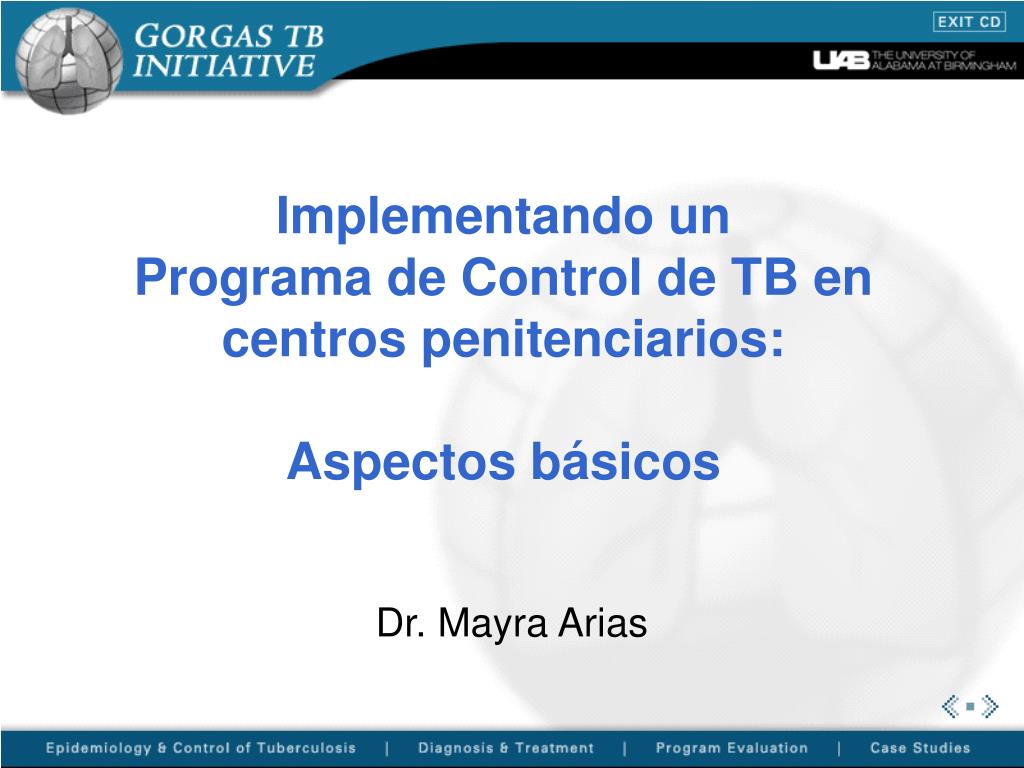 GORGAS TB INITIATIVE

EXIT CD

UAB THE UNIVERSITY OF ALABAMA AT BIRMINGHAM

Implementando un Programa de Control de TB en centros penitenciarios:

Aspectos básicos

Dr. Mayra Arias

Epidemiology & Control of Tuberculosis | Diagnosis & Treatment | Program Evaluation | Case Studies